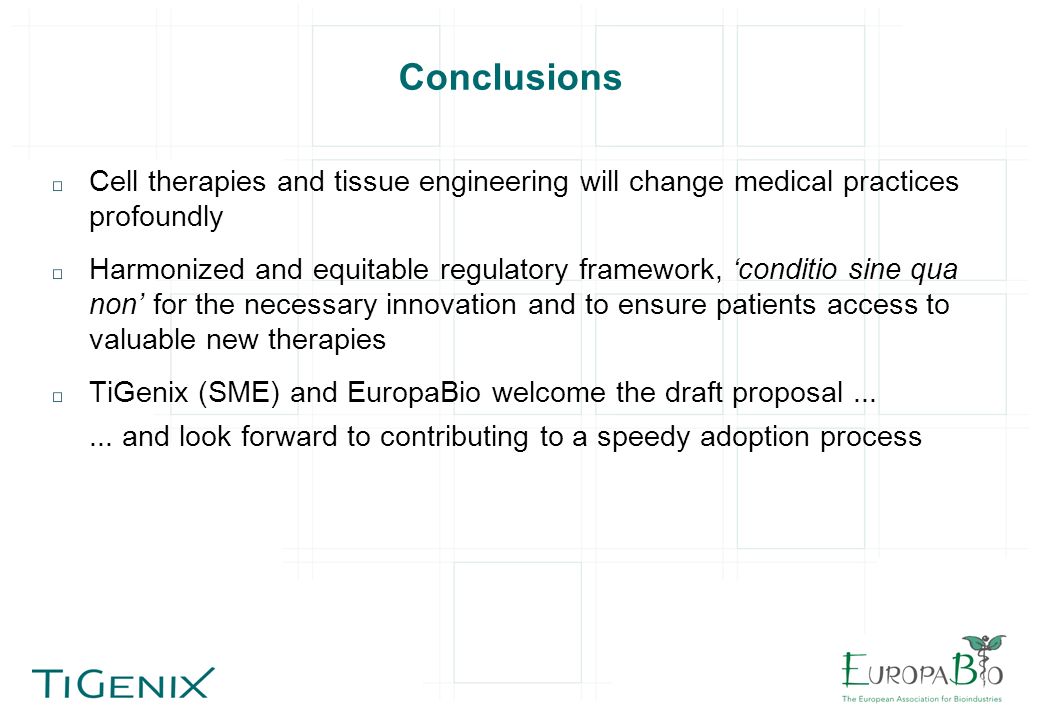 Conclusions

Cell therapies and tissue engineering will change medical practices profoundly

Harmonized and equitable regulatory framework, ‘conditio sine qua non’ for the necessary innovation and to ensure patients access to valuable new therapies

TiGenix (SME) and EuropaBio welcome the draft proposal ...

... and look forward to contributing to a speedy adoption process

TiGenix

EuropaBio
The European Association for Bioindustries